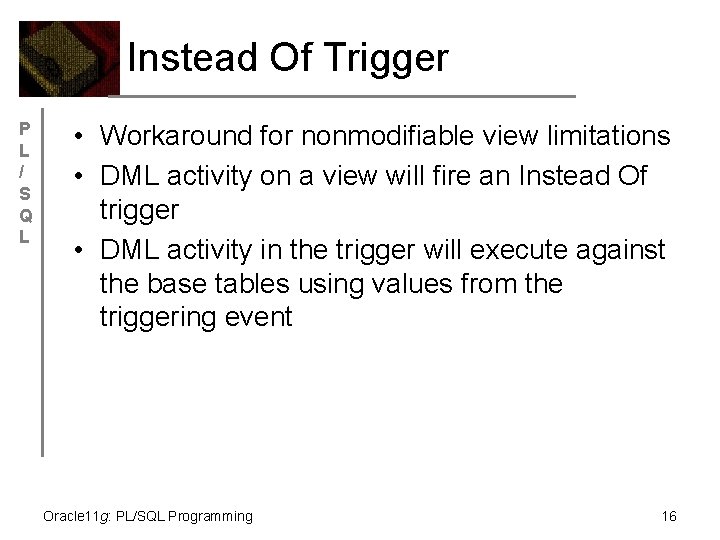 Instead Of Trigger

P
L
/
S
Q
L

• Workaround for nonmodifiable view limitations
• DML activity on a view will fire an Instead Of trigger
• DML activity in the trigger will execute against the base tables using values from the triggering event

Oracle11g: PL/SQL Programming

16